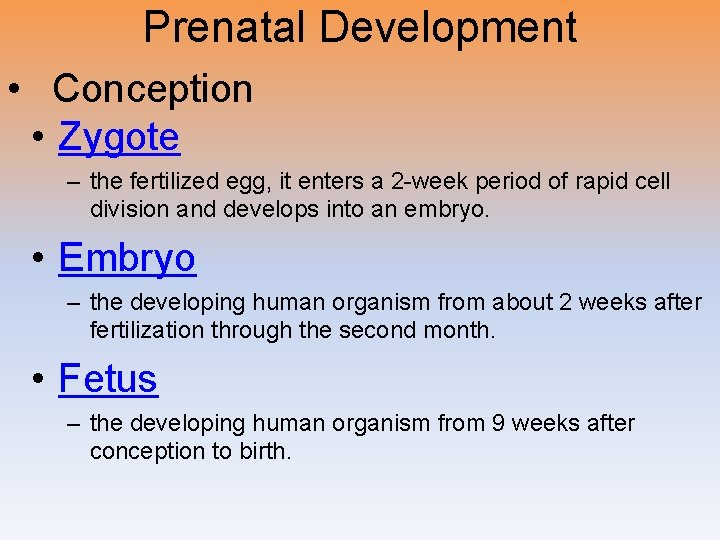 Prenatal Development

• Conception

• Zygote

– the fertilized egg, it enters a 2-week period of rapid cell division and develops into an embryo.

• Embryo

– the developing human organism from about 2 weeks after fertilization through the second month.

• Fetus

– the developing human organism from 9 weeks after conception to birth.